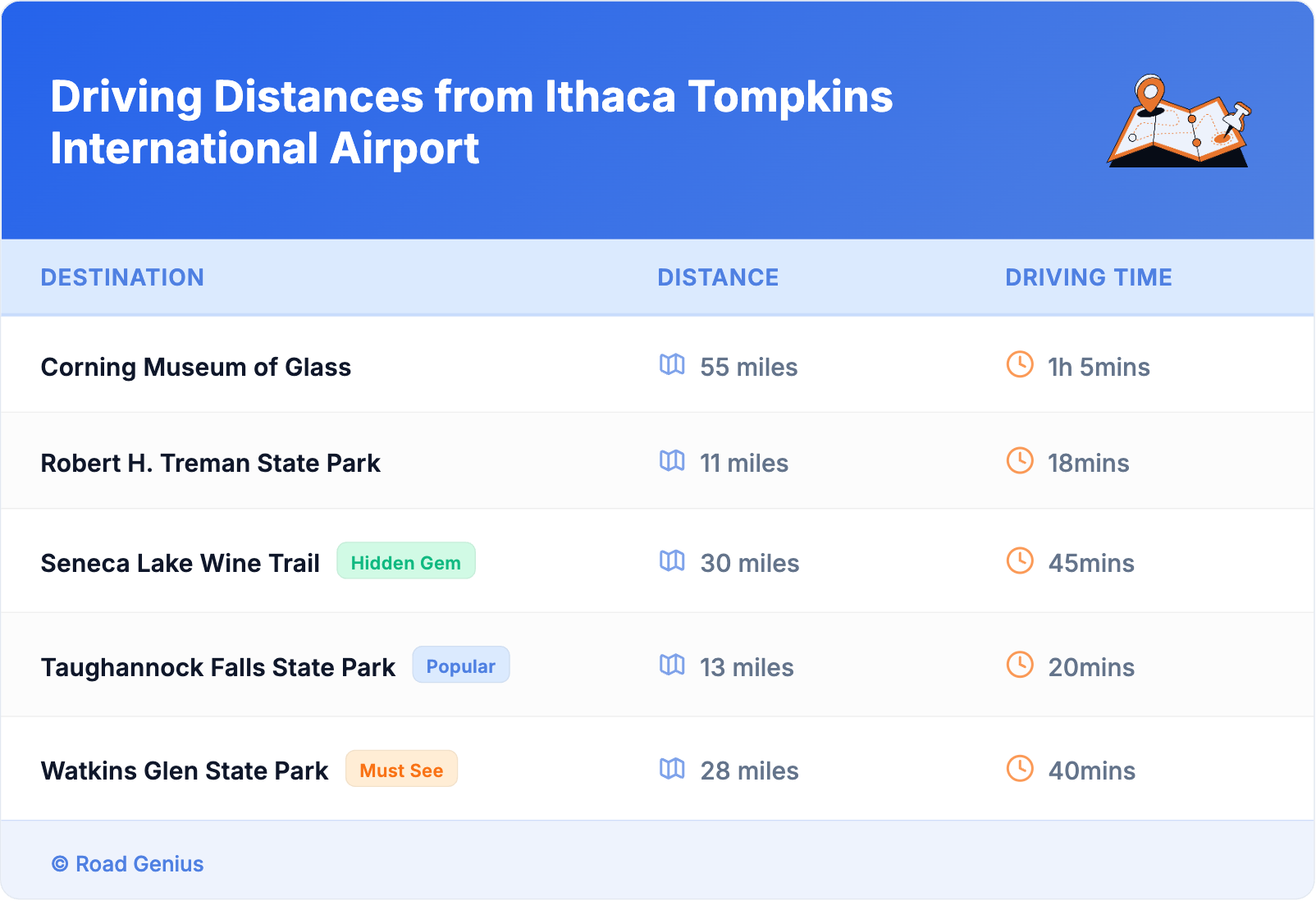 Driving Distances from Ithaca Tompkins International Airport

| DESTINATION | DISTANCE | DRIVING TIME |
|---|---|---|
| Corning Museum of Glass | 55 miles | 1h 5mins |
| Robert H. Treman State Park | 11 miles | 18mins |
| Seneca Lake Wine Trail Hidden Gem | 30 miles | 45mins |
| Taughannock Falls State Park Popular | 13 miles | 20mins |
| Watkins Glen State Park Must See | 28 miles | 40mins |

© Road Genius